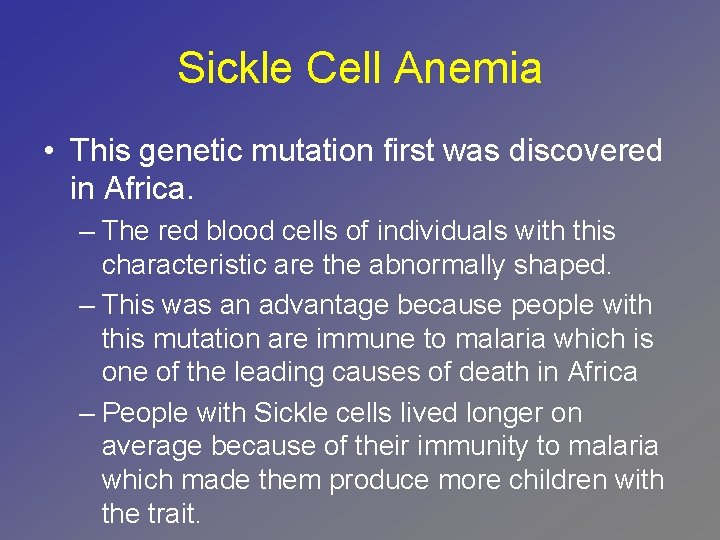 Sickle Cell Anemia

• This genetic mutation first was discovered in Africa.

– The red blood cells of individuals with this characteristic are the abnormally shaped.

– This was an advantage because people with this mutation are immune to malaria which is one of the leading causes of death in Africa

– People with Sickle cells lived longer on average because of their immunity to malaria which made them produce more children with the trait.